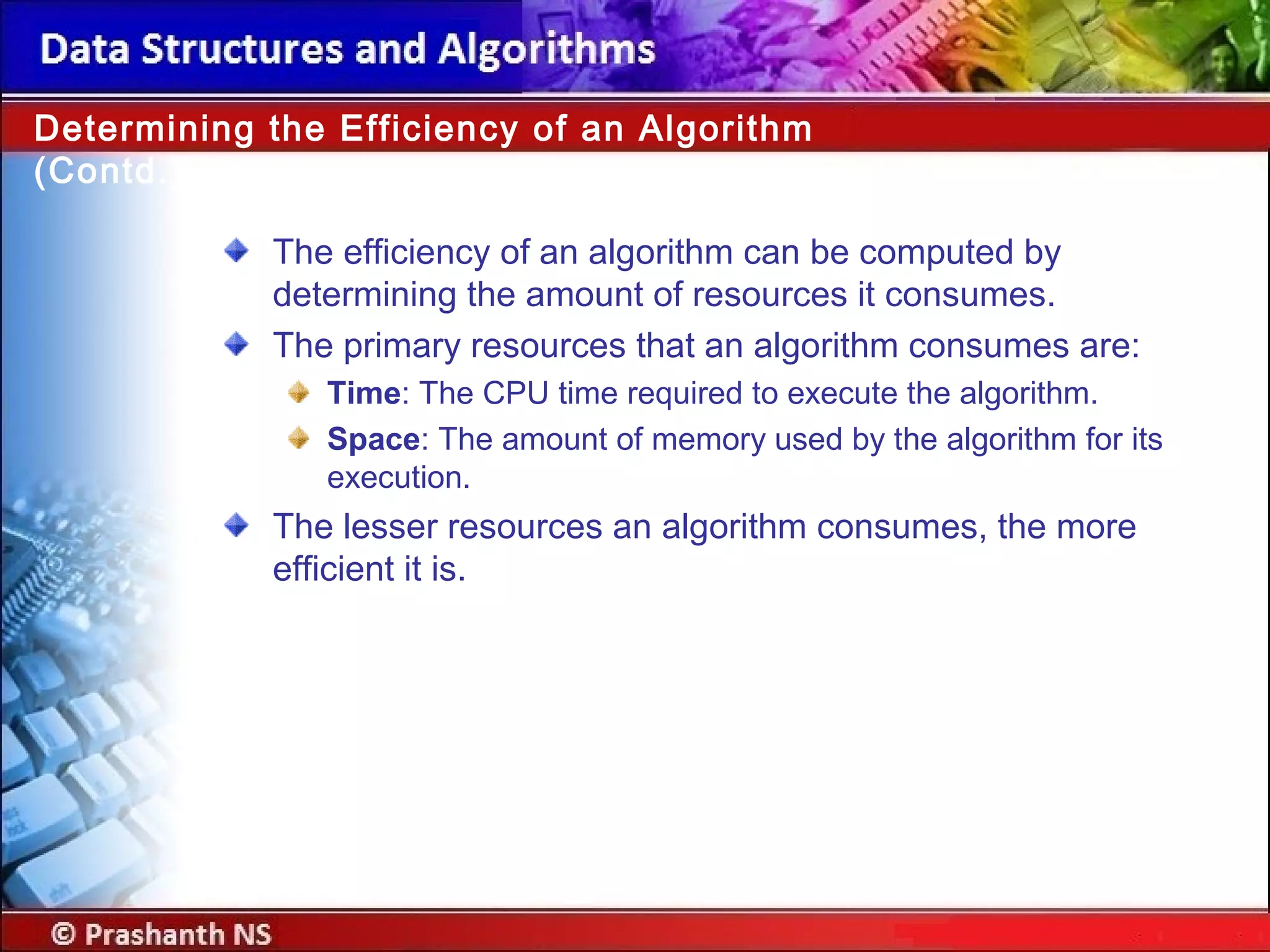 Data Structures and Algorithms

Determining the Efficiency of an Algorithm (Contd.

The efficiency of an algorithm can be computed by determining the amount of resources it consumes.

The primary resources that an algorithm consumes are:

Time: The CPU time required to execute the algorithm.

Space: The amount of memory used by the algorithm for its execution.

The lesser resources an algorithm consumes, the more efficient it is.

© Prashanth NS